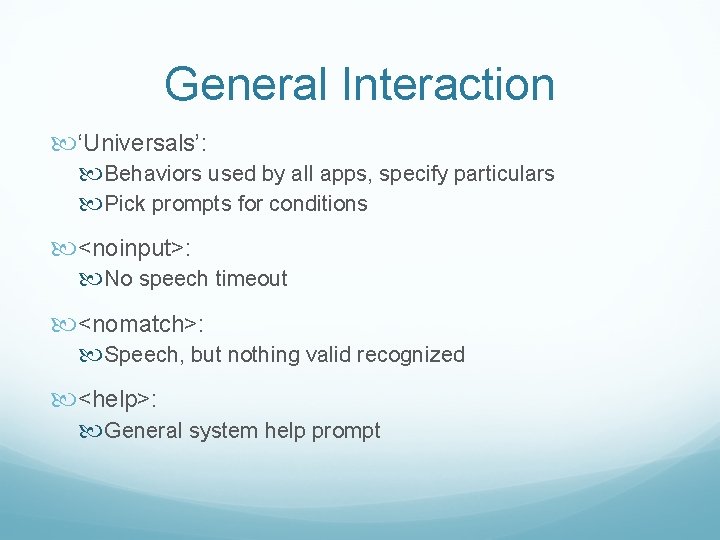 General Interaction

‘Universals’:

Behaviors used by all apps, specify particulars

Pick prompts for conditions

<noinput>:

No speech timeout

<nomatch>:

Speech, but nothing valid recognized

<help>:

General system help prompt